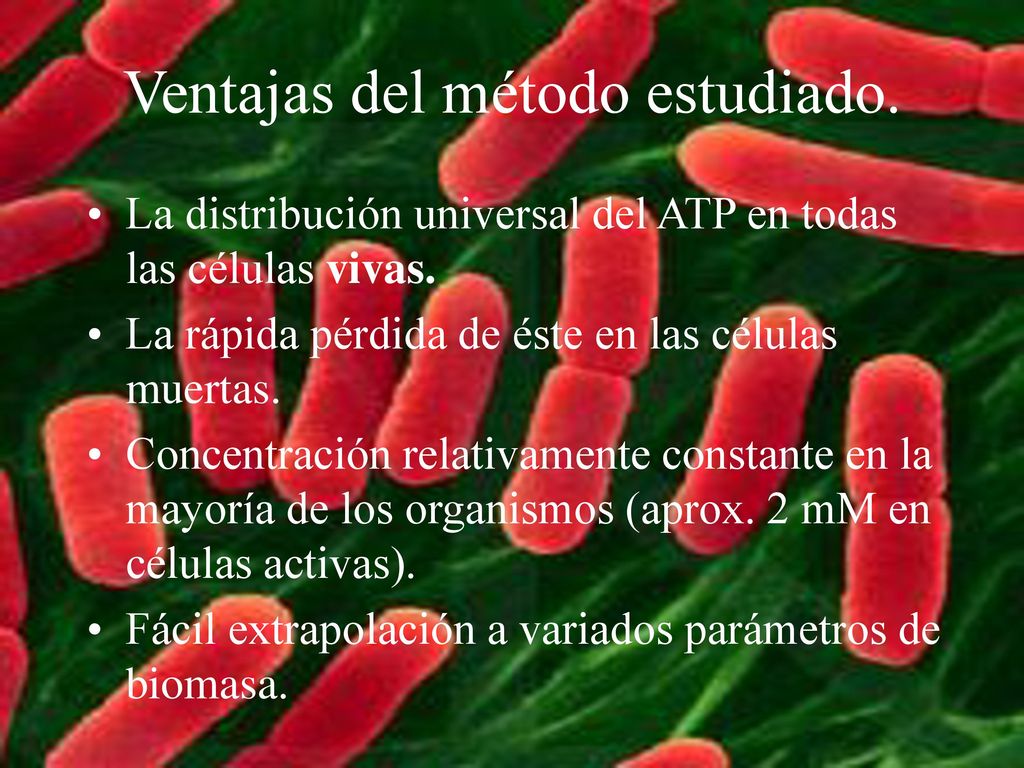 Ventajas del método estudiado.

• La distribución universal del ATP en todas las células vivas.
• La rápida pérdida de éste en las células muertas.
• Concentración relativamente constante en la mayoría de los organismos (aprox. 2 mM en células activas).
• Fácil extrapolación a variados parámetros de biomasa.